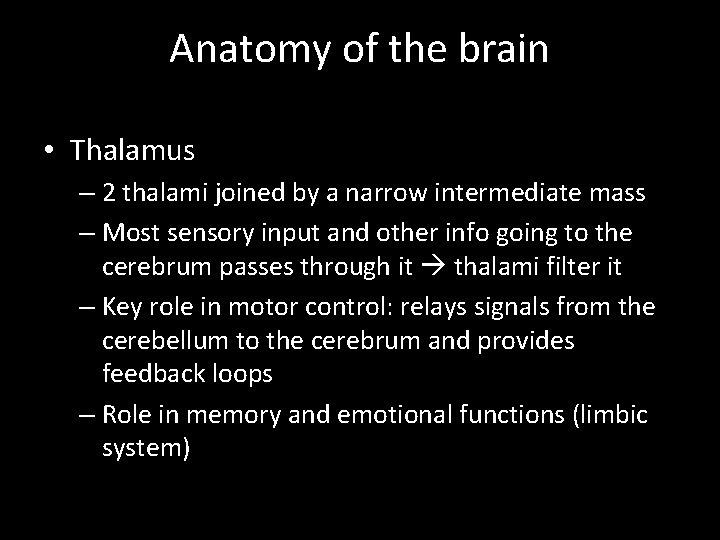 Anatomy of the brain

• Thalamus
– 2 thalami joined by a narrow intermediate mass
– Most sensory input and other info going to the cerebrum passes through it → thalami filter it
– Key role in motor control: relays signals from the cerebellum to the cerebrum and provides feedback loops
– Role in memory and emotional functions (limbic system)